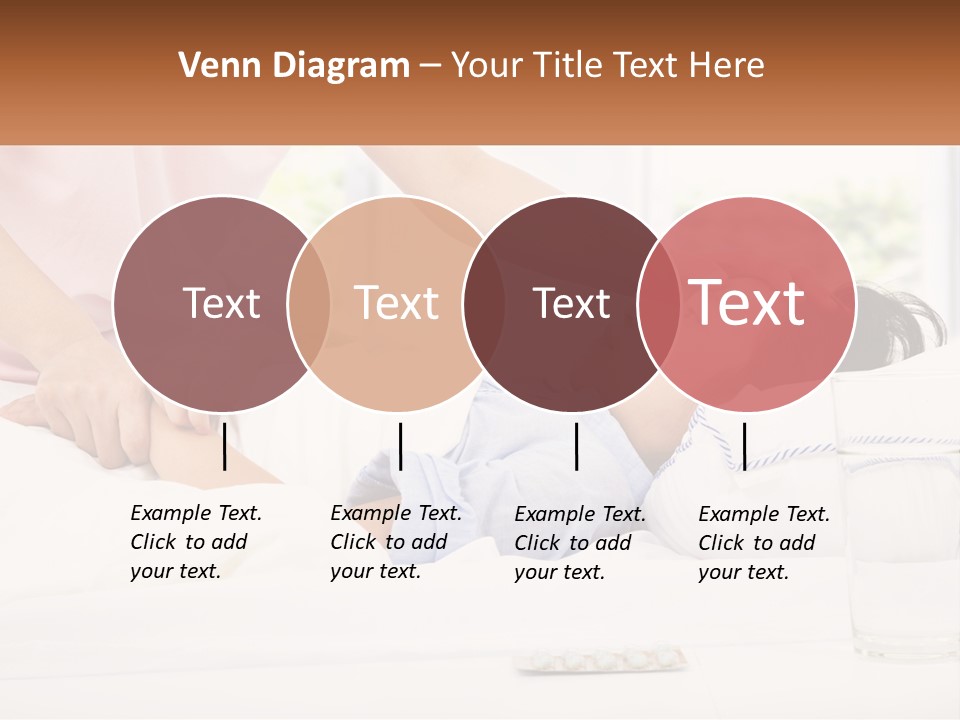 Venn Diagram – Your Title Text Here

Text

Text

Text

Text

Example Text. Click to add your text.

Example Text. Click to add your text.

Example Text. Click to add your text.

Example Text. Click to add your text.